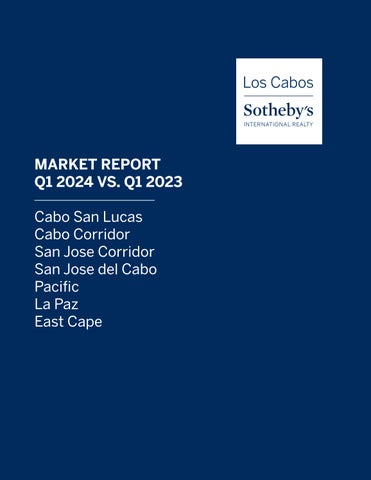 Los Cabos
Sotheby's
INTERNATIONAL REALTY

MARKET REPORT
Q1 2024 VS. Q1 2023

Cabo San Lucas
Cabo Corridor
San Jose Corridor
San Jose del Cabo
Pacific
La Paz
East Cape